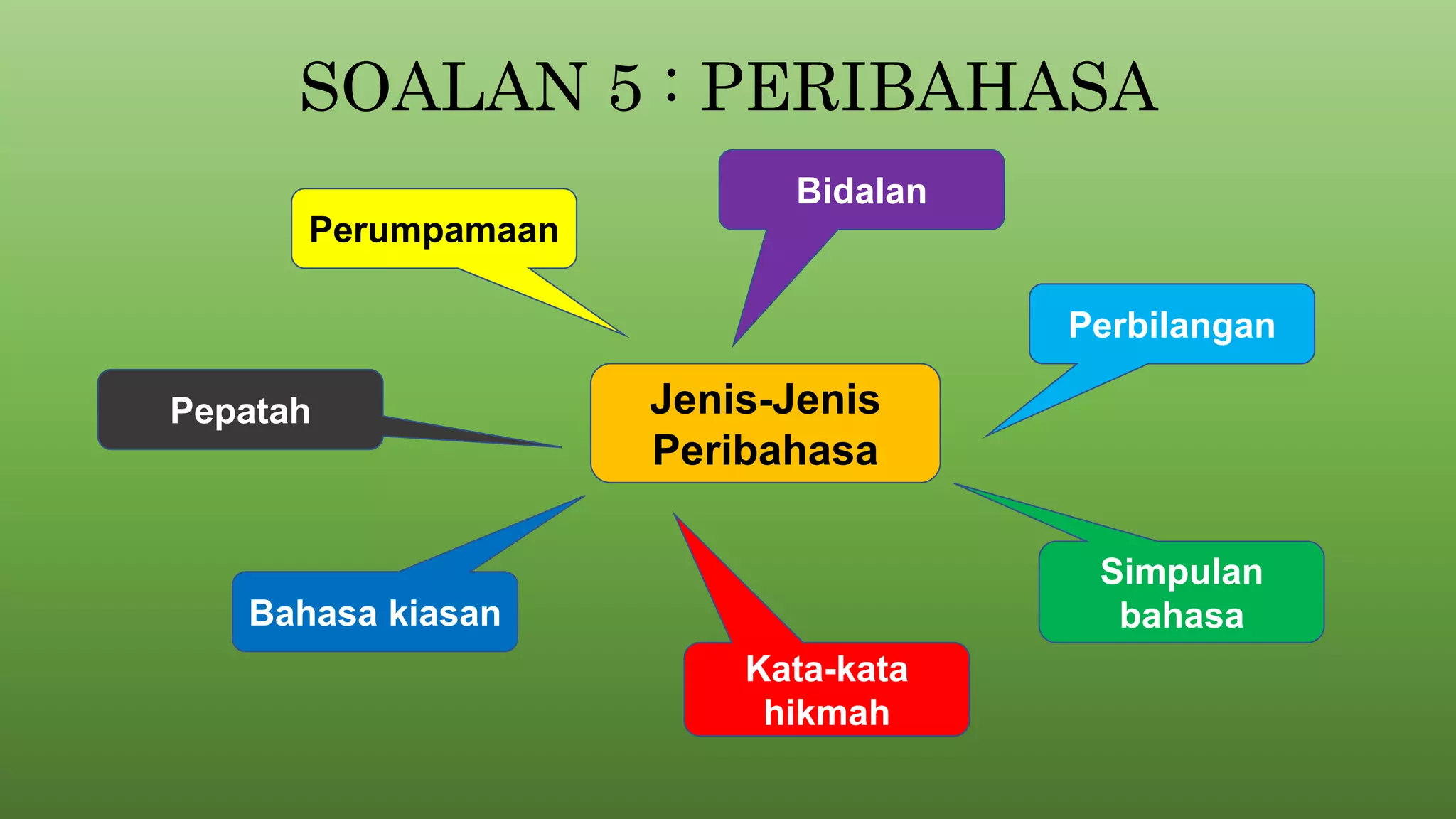 SOALAN 5 : PERIBAHASA

Perumpamaan

Bidalan

Perbilangan

Pepatah

Jenis-Jenis Peribahasa

Bahasa kiasan

Kata-kata hikmah

Simpulan bahasa